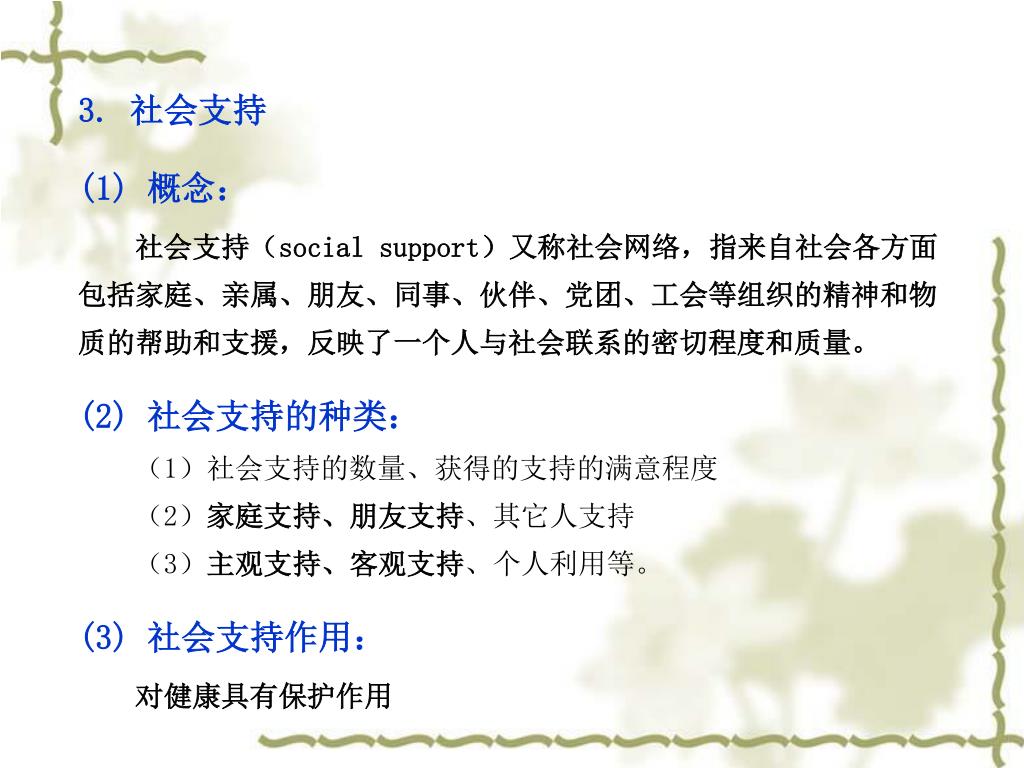 3. 社会支持

(1) 概念：

社会支持（social support）又称社会网络，指来自社会各方面包括家庭、亲属、朋友、同事、伙伴、党团、工会等组织的精神和物质的帮助和支援，反映了一个人与社会联系的密切程度和质量。

(2) 社会支持的种类：

（1）社会支持的数量、获得的支持的满意程度

（2）家庭支持、朋友支持、其它人支持

（3）主观支持、客观支持、个人利用等。

(3) 社会支持作用：

对健康具有保护作用